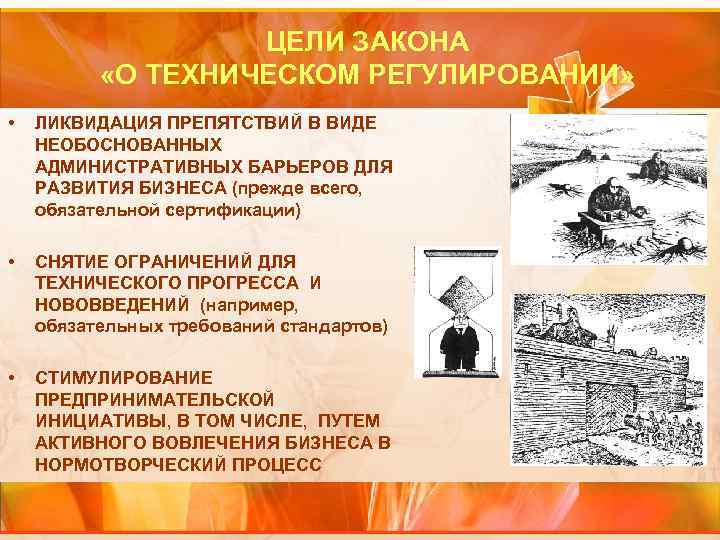 ЦЕЛИ ЗАКОНА
«О ТЕХНИЧЕСКОМ РЕГУЛИРОВАНИИ»

• ЛИКВИДАЦИЯ ПРЕПЯТСТВИЙ В ВИДЕ НЕОБОСНОВАННЫХ АДМИНИСТРАТИВНЫХ БАРЬЕРОВ ДЛЯ РАЗВИТИЯ БИЗНЕСА (прежде всего, обязательной сертификации)

• СНЯТИЕ ОГРАНИЧЕНИЙ ДЛЯ ТЕХНИЧЕСКОГО ПРОГРЕССА И НОВОВВЕДЕНИЙ (например, обязательных требований стандартов)

• СТИМУЛИРОВАНИЕ ПРЕДПРИНИМАТЕЛЬСКОЙ ИНИЦИАТИВЫ, В ТОМ ЧИСЛЕ, ПУТЕМ АКТИВНОГО ВОВЛЕЧЕНИЯ БИЗНЕСА В НОРМОТВОРЧЕСКИЙ ПРОЦЕСС